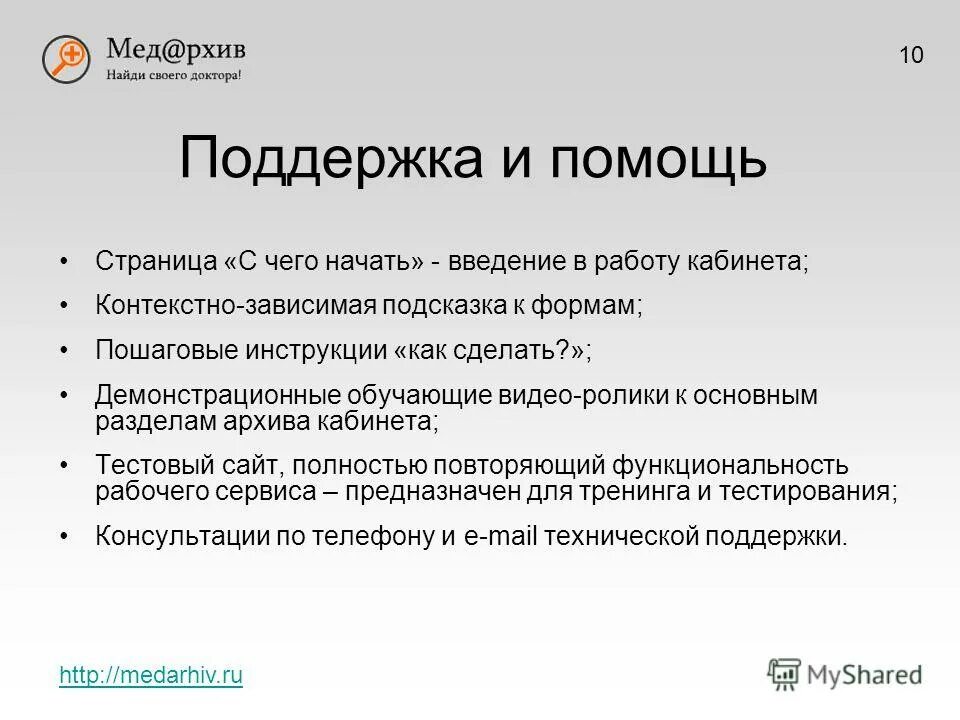 Мед@рхив
Найди своего доктора!

10

Поддержка и помощь

• Страница «С чего начать» - введение в работу кабинета;
• Контекстно-зависимая подсказка к формам;
• Пошаговые инструкции «как сделать?»;
• Демонстрационные обучающие видео-ролики к основным разделам архива кабинета;
• Тестовый сайт, полностью повторяющий функциональность рабочего сервиса – предназначен для тренинга и тестирования;
• Консультации по телефону и e-mail технической поддержки.

http://medarhiv.ru

MyShared